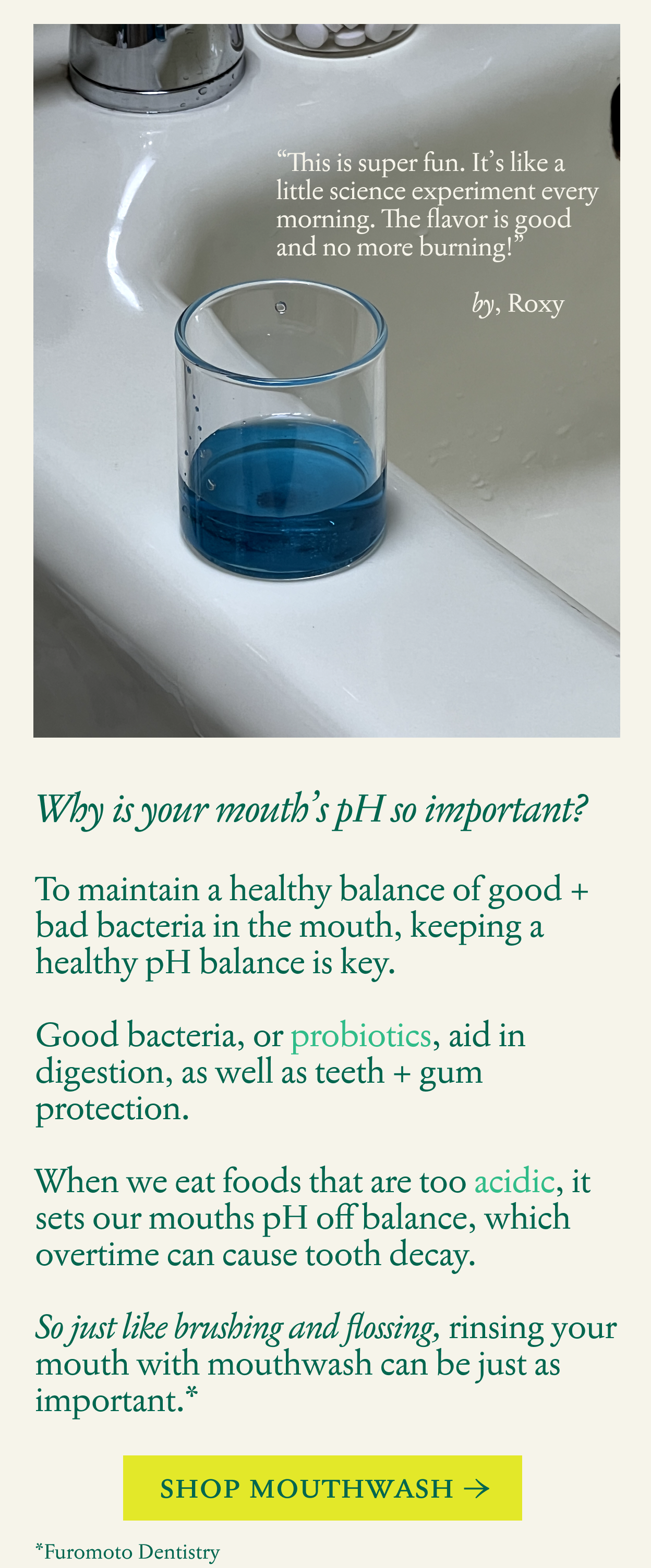 “This is super fun. It’s like a little science experiment every morning. The flavor is good and no more burning!”

by, Roxy

Why is your mouth’s pH so important?

To maintain a healthy balance of good + bad bacteria in the mouth, keeping a healthy pH balance is key.

Good bacteria, or probiotics, aid in digestion, as well as teeth + gum protection.

When we eat foods that are too acidic, it sets our mouths pH off balance, which overtime can cause tooth decay.

So just like brushing and flossing, rinsing your mouth with mouthwash can be just as important.*

SHOP MOUTHWASH →

*Furomoto Dentistry